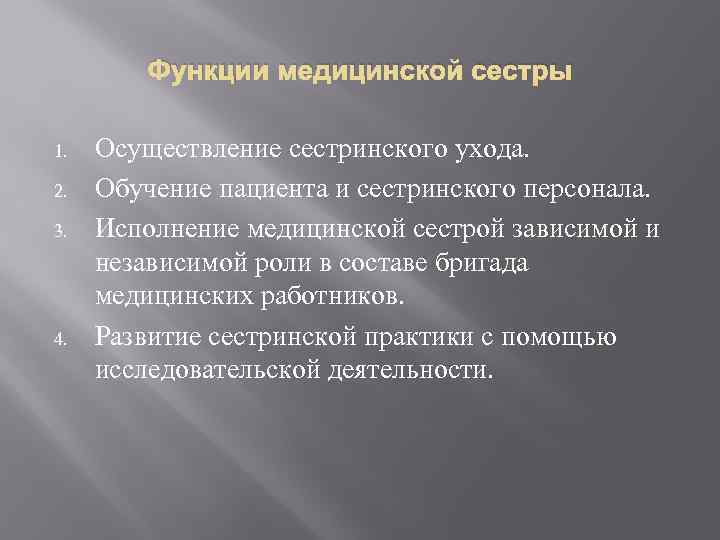 Функции медицинской сестры

1. Осуществление сестринского ухода.
2. Обучение пациента и сестринского персонала.
3. Исполнение медицинской сестрой зависимой и независимой роли в составе бригада медицинских работников.
4. Развитие сестринской практики с помощью исследовательской деятельности.